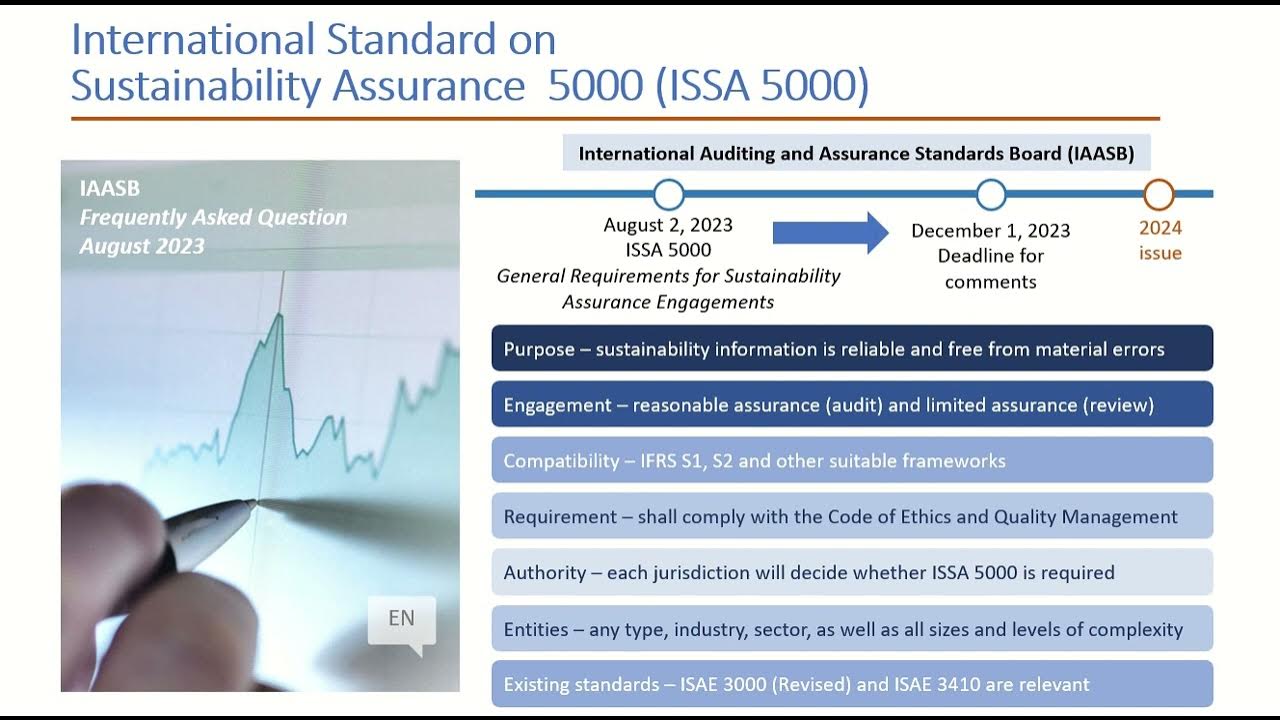 International Standard on Sustainability Assurance 5000 (ISSA 5000)

IAASB
Frequently Asked Question
August 2023

EN

International Auditing and Assurance Standards Board (IAASB)

August 2, 2023
ISSA 5000
General Requirements for Sustainability Assurance Engagements

December 1, 2023
Deadline for comments

2024
issue

Purpose – sustainability information is reliable and free from material errors

Engagement – reasonable assurance (audit) and limited assurance (review)

Compatibility – IFRS S1, S2 and other suitable frameworks

Requirement – shall comply with the Code of Ethics and Quality Management

Authority – each jurisdiction will decide whether ISSA 5000 is required

Entities – any type, industry, sector, as well as all sizes and levels of complexity

Existing standards – ISAE 3000 (Revised) and ISAE 3410 are relevant